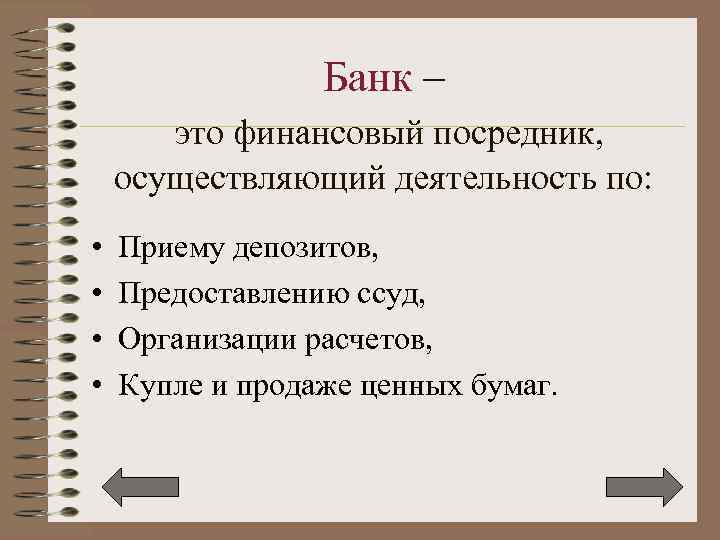 Банк –

это финансовый посредник, осуществляющий деятельность по:

• Приему депозитов,
• Предоставлению ссуд,
• Организации расчетов,
• Купле и продаже ценных бумаг.